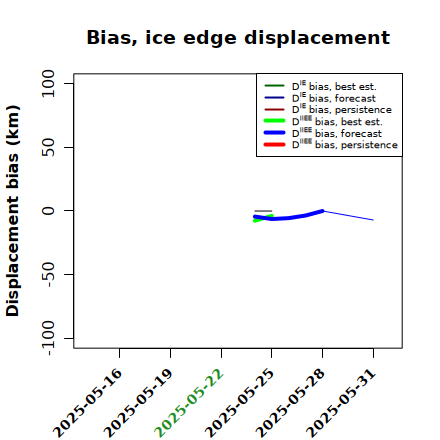 Bias, ice edge displacement

Displacement bias (km)

100
50
0
-50
-100

$D^{IE}$ bias, best est.
$D^{IE}$ bias, forecast
$D^{IE}$ bias, persistence
$D^{IIEE}$ bias, best est.
$D^{IIEE}$ bias, forecast
$D^{IIEE}$ bias, persistence

2025-05-16
2025-05-19
2025-05-22
2025-05-25
2025-05-28
2025-05-31